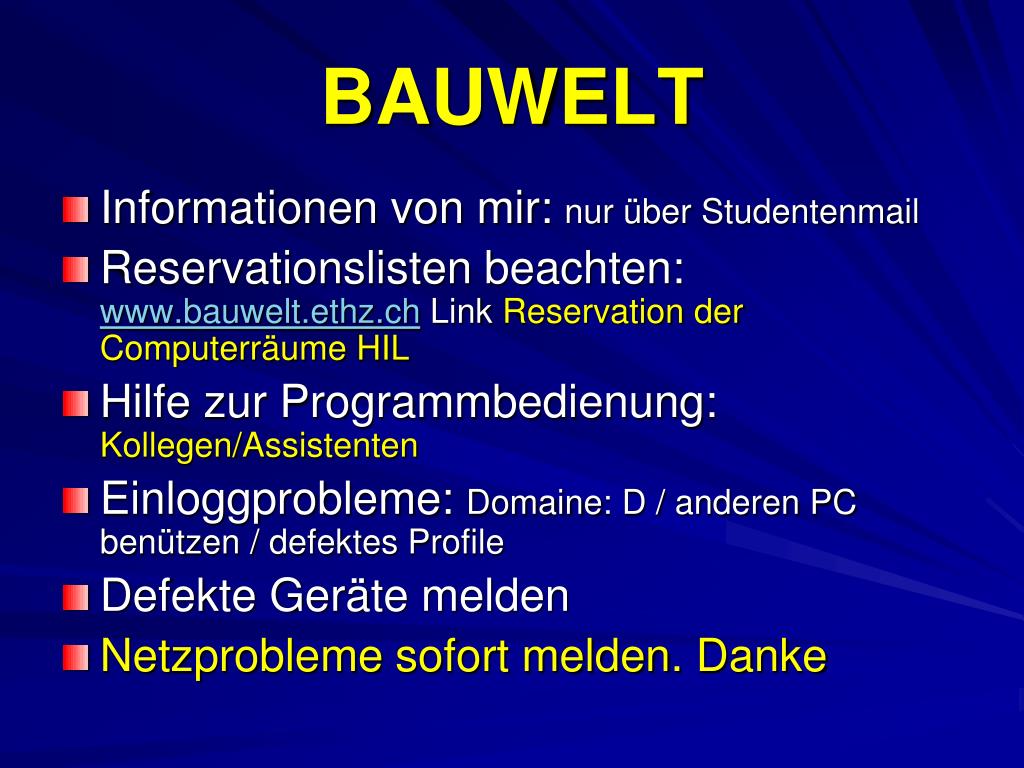 BAUWELT

Informationen von mir: nur über Studentenmail

Reservationslisten beachten: www.bauwelt.ethz.ch Link Reservation der Computerräume HIL

Hilfe zur Programmbedienung: Kollegen/Assistenten

Einloggprobleme: Domaine: D / anderen PC benützen / defektes Profile

Defekte Geräte melden

Netzprobleme sofort melden. Danke